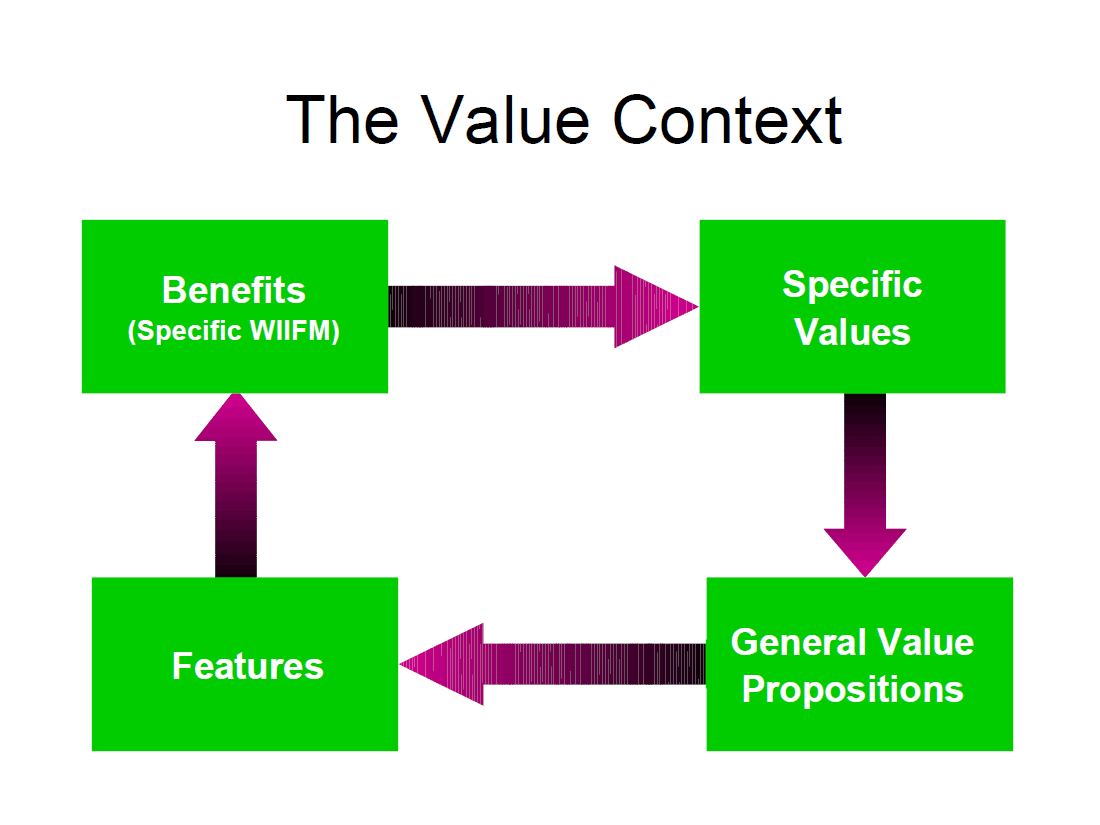 The Value Context

Benefits
(Specific WIIFM)

Specific Values

General Value Propositions

Features